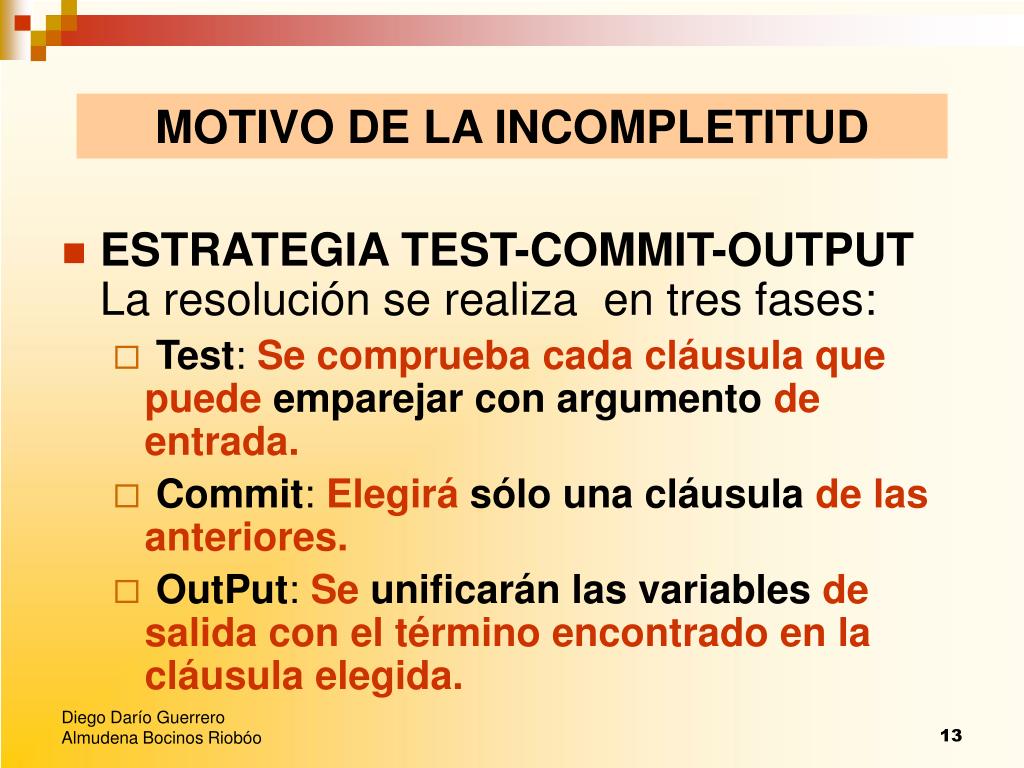 MOTIVO DE LA INCOMPLETITUD

ESTRATEGIA TEST-COMMIT-OUTPUT
La resolución se realiza en tres fases:

Test: Se comprueba cada cláusula que puede emparejar con argumento de entrada.

Commit: Elegirá sólo una cláusula de las anteriores.

OutPut: Se unificarán las variables de salida con el término encontrado en la cláusula elegida.

Diego Darío Guerrero
Almudena Bocinos Riobóo

13